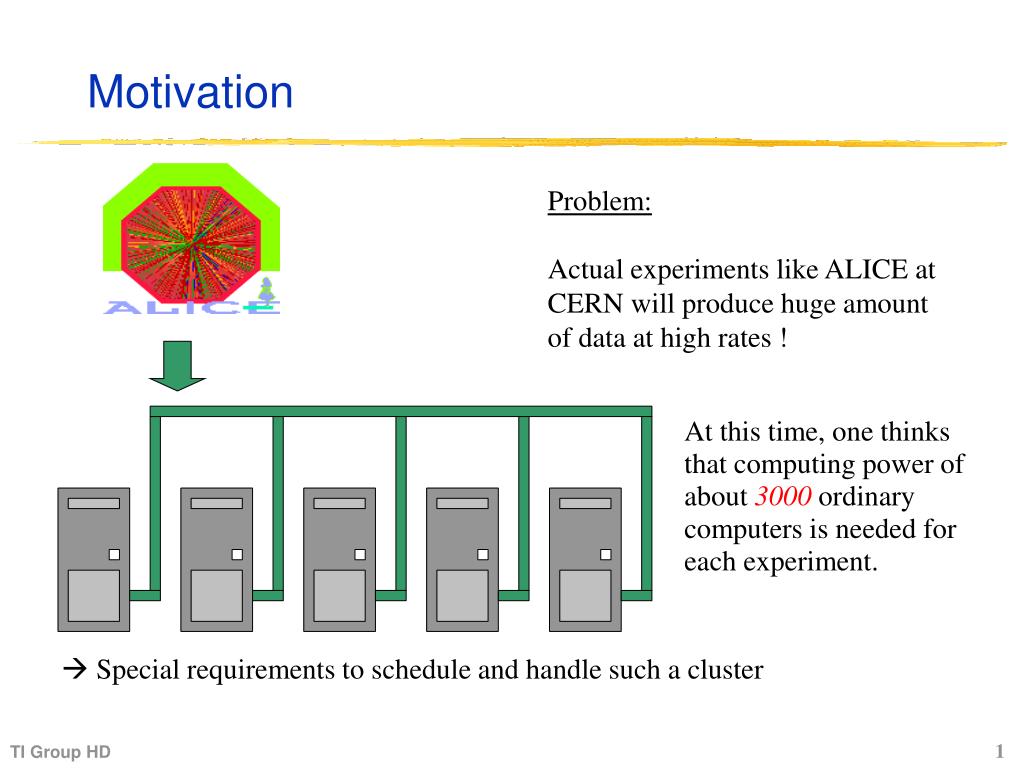 Motivation

ALICE

Problem:

Actual experiments like ALICE at CERN will produce huge amount of data at high rates !

At this time, one thinks that computing power of about 3000 ordinary computers is needed for each experiment.

→ Special requirements to schedule and handle such a cluster

TI Group HD

1